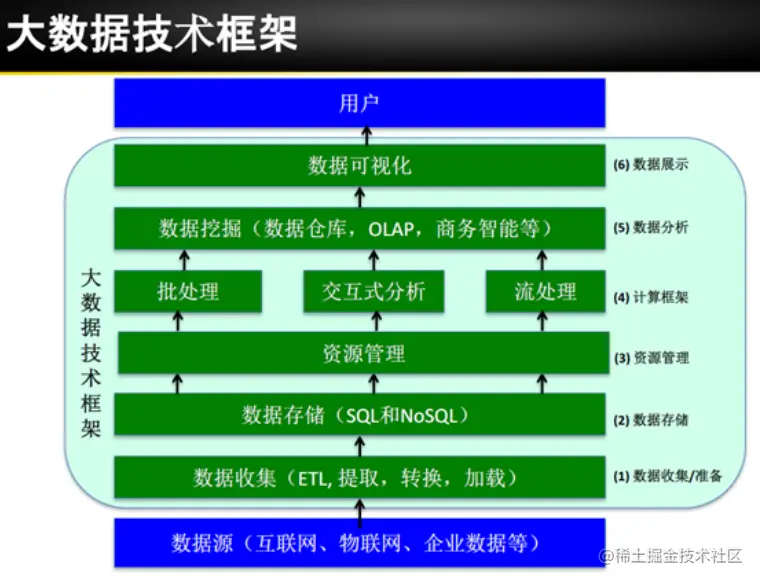 大数据技术框架

用户

数据可视化

(6) 数据展示

数据挖掘（数据仓库，OLAP，商务智能等）

(5) 数据分析

大数据技术框架

批处理

交互式分析

流处理

(4) 计算框架

资源管理

(3) 资源管理

数据存储（SQL和NoSQL）

(2) 数据存储

数据收集（ETL, 提取，转换，加载）

(1) 数据收集/准备

数据源（互联网、物联网、企业数据等）

@稀土掘金技术社区